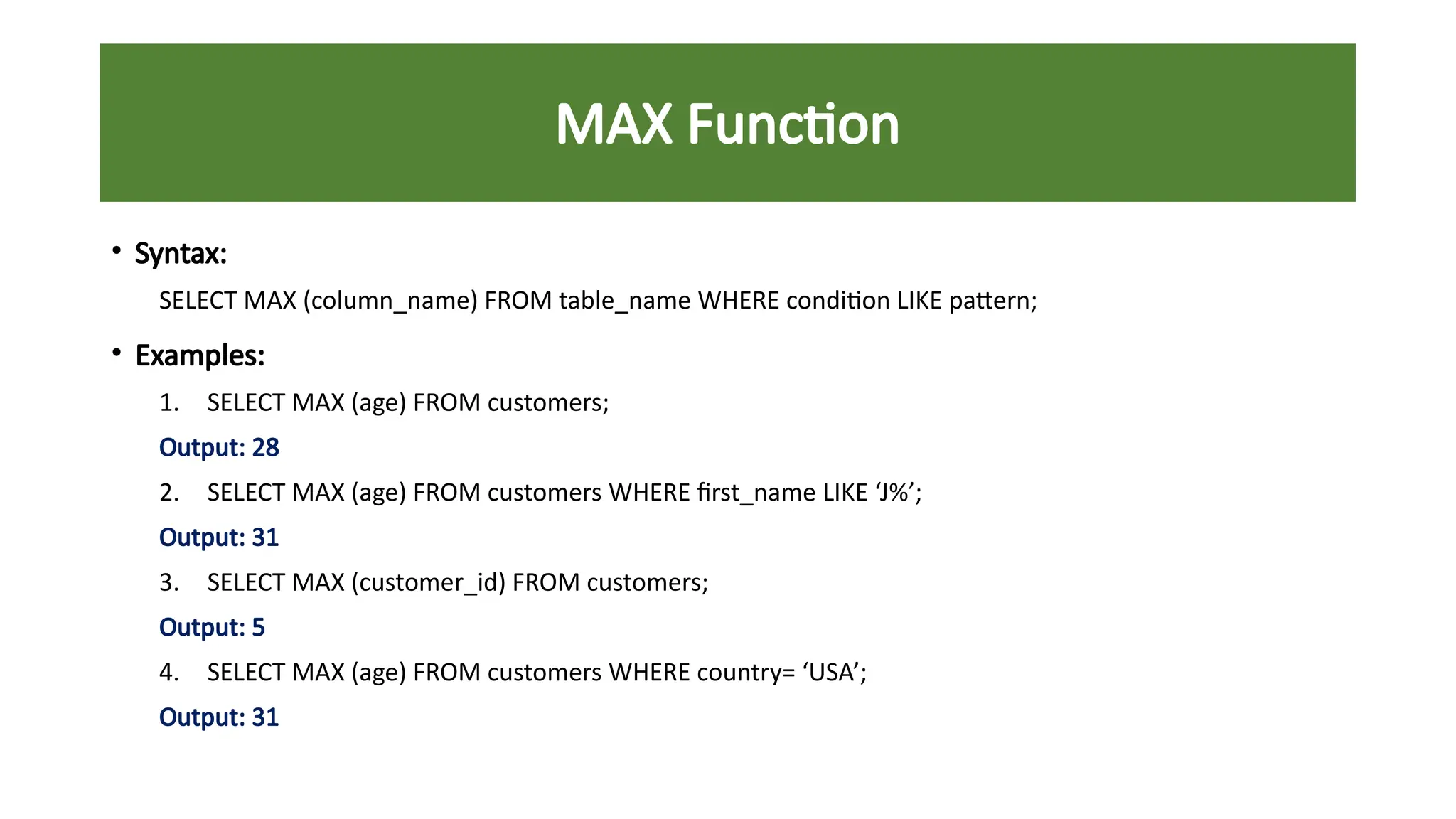 MAX Function

• Syntax:

SELECT MAX (column_name) FROM table_name WHERE condition LIKE pattern;

• Examples:

1. SELECT MAX (age) FROM customers;

Output: 28

2. SELECT MAX (age) FROM customers WHERE first_name LIKE ‘J%’;

Output: 31

3. SELECT MAX (customer_id) FROM customers;

Output: 5

4. SELECT MAX (age) FROM customers WHERE country= ‘USA’;

Output: 31